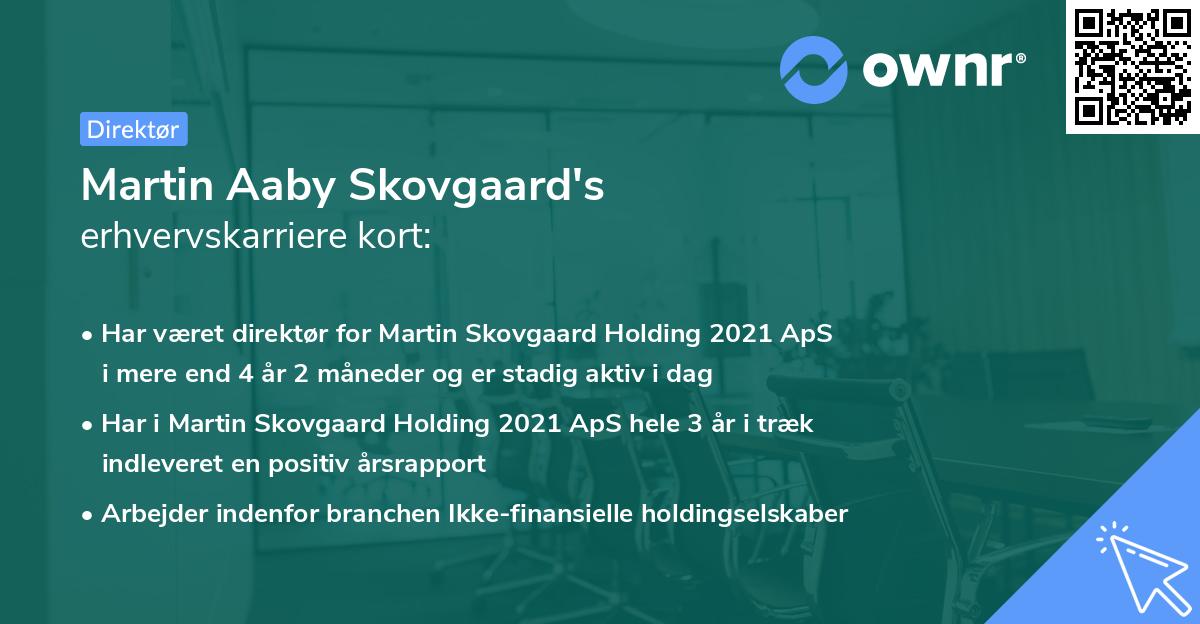 ownr®

Direktør

Martin Aaby Skovgaard's
erhvervskarriere kort:

• Har været direktør for Martin Skovgaard Holding 2021 ApS i mere end 4 år 2 måneder og er stadig aktiv i dag
• Har i Martin Skovgaard Holding 2021 ApS hele 3 år i træk indleveret en positiv årsrapport
• Arbejder indenfor branchen Ikke-finansielle holdingselskaber